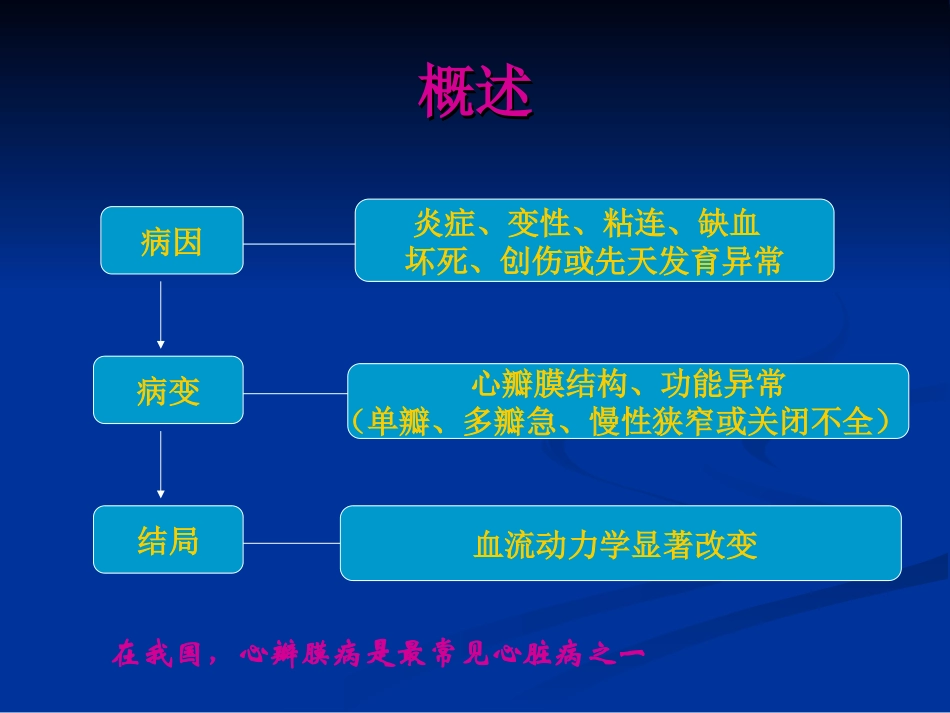 概述

病因

炎症、变性、粘连、缺血
坏死、创伤或先天发育异常

病变

心瓣膜结构、功能异常
（单瓣、多瓣急、慢性狭窄或关闭不全）

结局

血流动力学显著改变

在我国，心瓣膜病是最常见心脏病之一